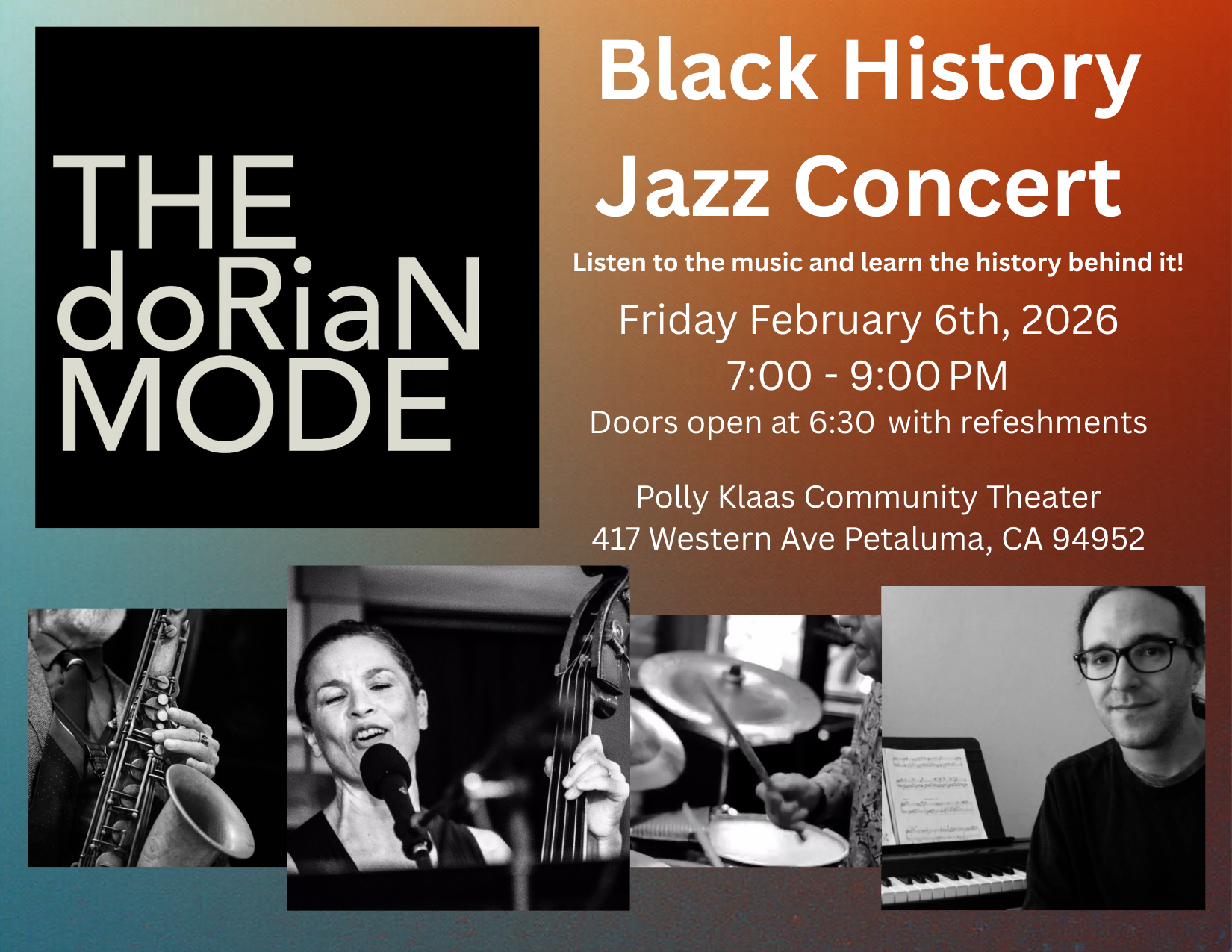 THE doRiaN MODE

Black History Jazz Concert

Listen to the music and learn the history behind it!

Friday February 6th, 2026
7:00 - 9:00 PM
Doors open at 6:30 with refeshments

Polly Klaas Community Theater
417 Western Ave Petaluma, CA 94952